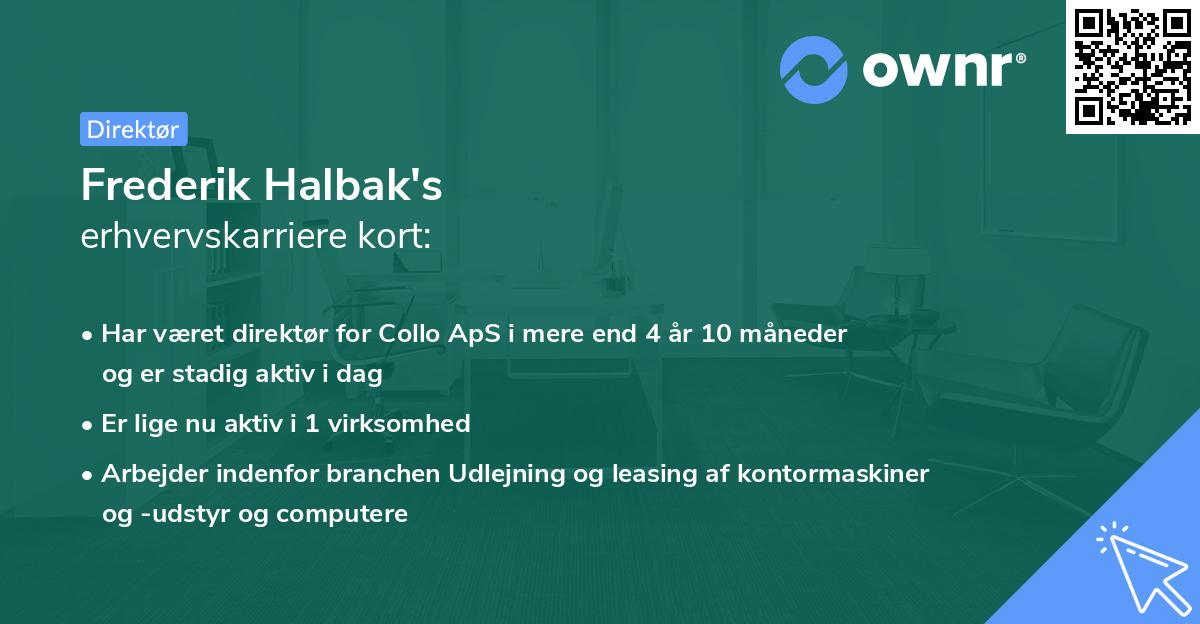 ownr®

Direktør

Frederik Halbak's
erhvervskarriere kort:

• Har været direktør for Collo ApS i mere end 4 år 10 måneder og er stadig aktiv i dag

• Er lige nu aktiv i 1 virksomhed

• Arbejder indenfor branchen Udlejning og leasing af kontormaskiner og -udstyr og computere